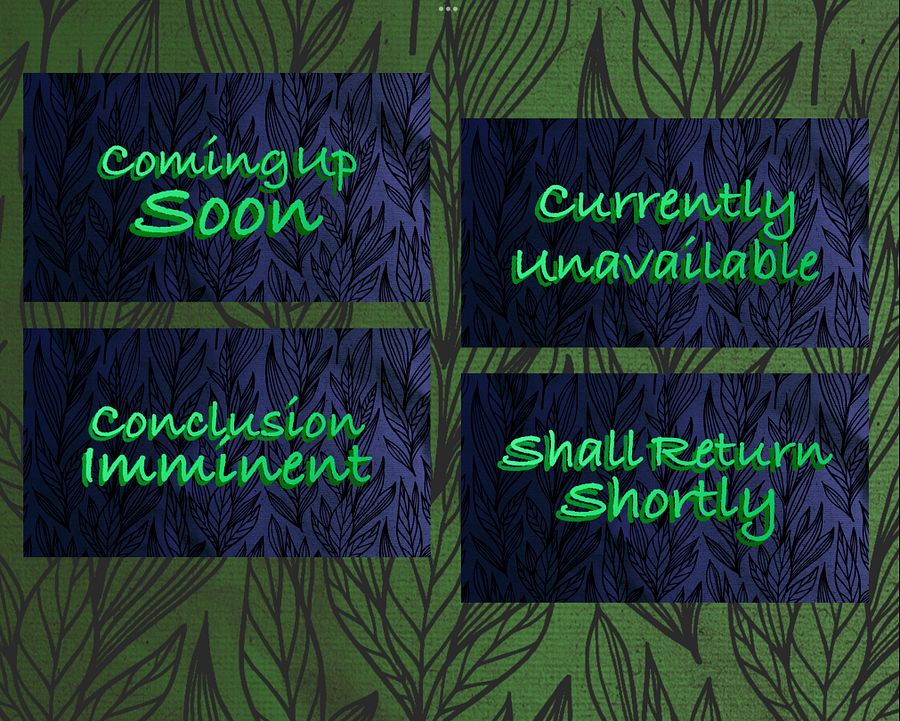 Coming Up Soon

Conclusion Imminent

Currently Unavailable

Shall Return Shortly